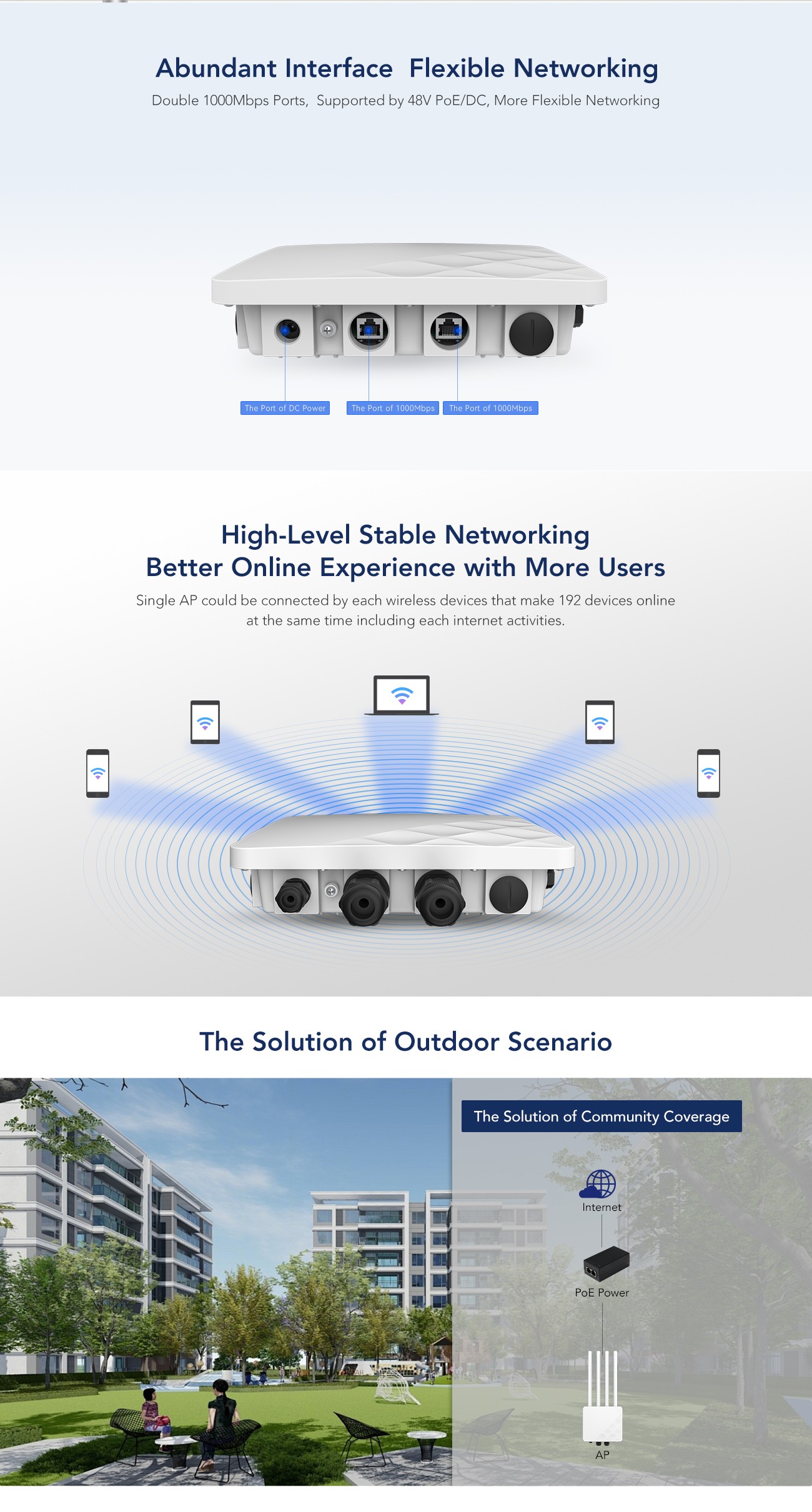 Abundant Interface  Flexible Networking

Double 1000Mbps Ports,  Supported by 48V PoE/DC, More Flexible Networking

The Port of DC Power

The Port of 1000Mbps

The Port of 1000Mbps

High-Level Stable Networking
Better Online Experience with More Users

Single AP could be connected by each wireless devices that make 192 devices online at the same time including each internet activities.

The Solution of Outdoor Scenario

The Solution of Community Coverage

Internet

PoE Power

AP